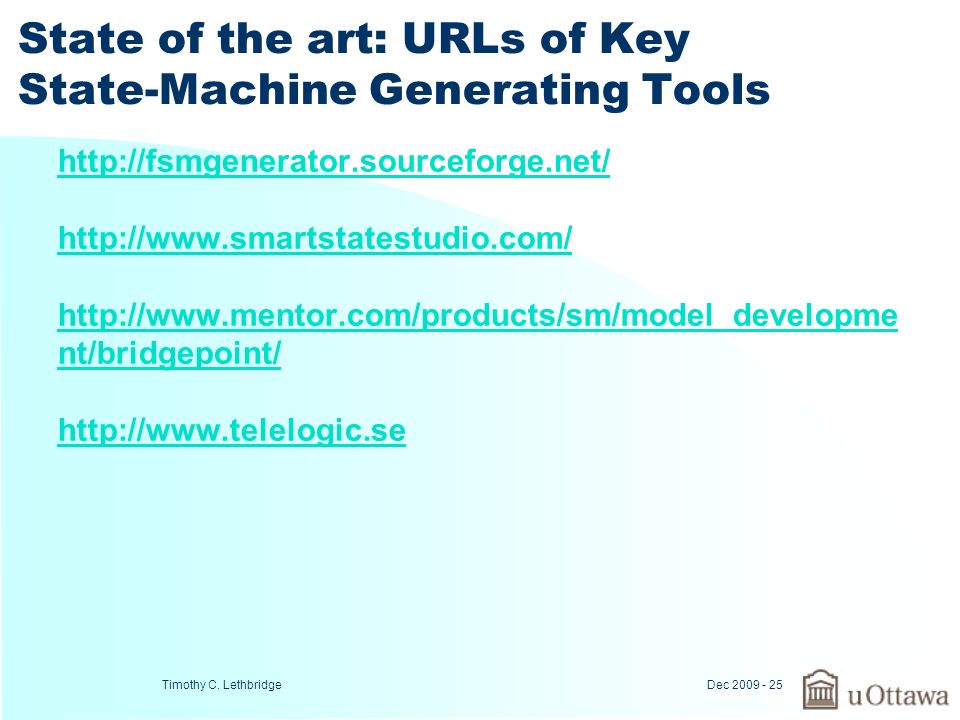 State of the art: URLs of Key State-Machine Generating Tools

http://fsmgenerator.sourceforge.net/

http://www.smartstatestudio.com/

http://www.mentor.com/products/sm/model_development/bridgepoint/

http://www.telelogic.se

Timothy C. Lethbridge

Dec 2009 - 25

uOttawa